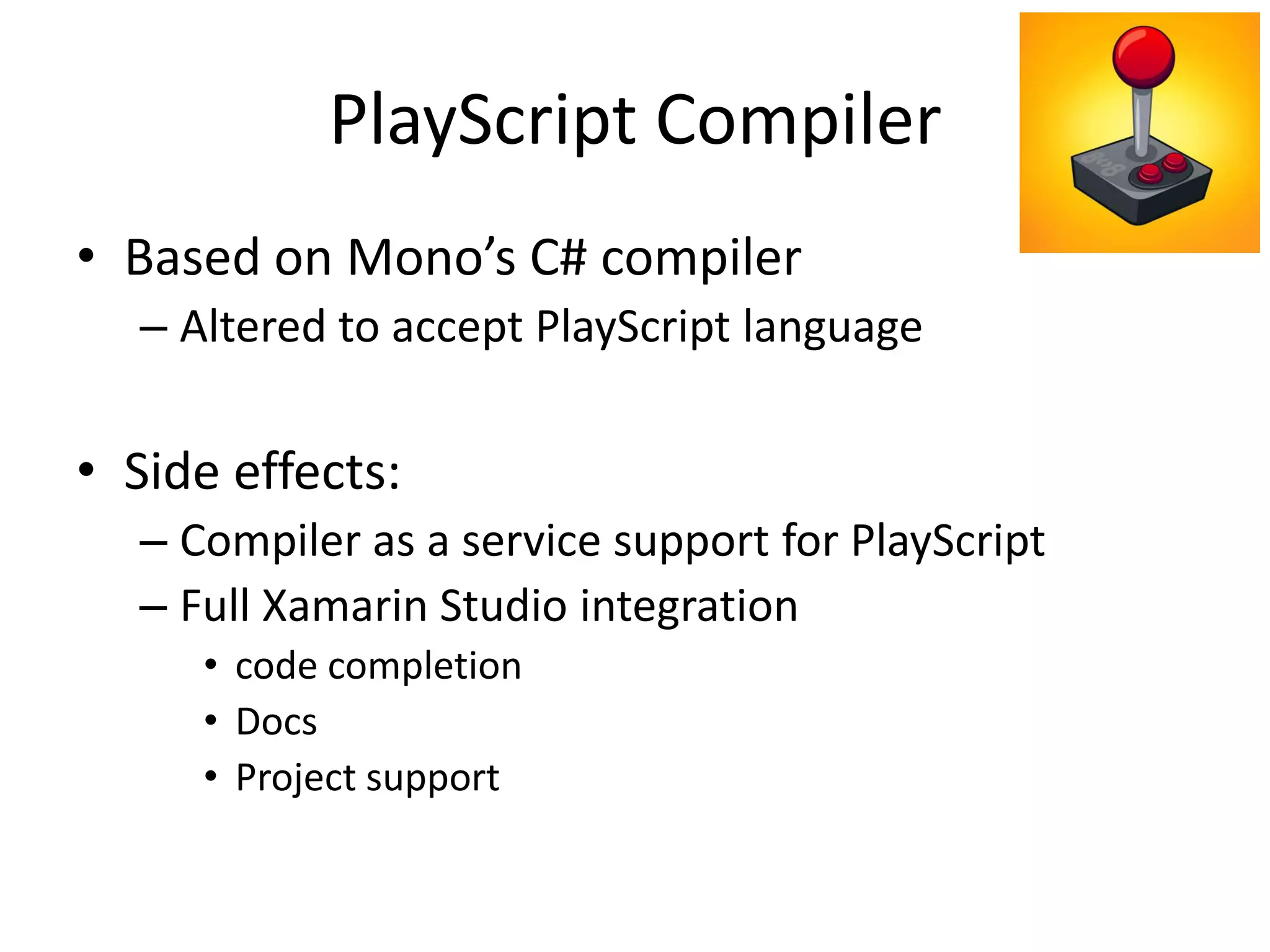 PlayScript Compiler

• Based on Mono’s C# compiler
– Altered to accept PlayScript language

• Side effects:
– Compiler as a service support for PlayScript
– Full Xamarin Studio integration
• code completion
• Docs
• Project support